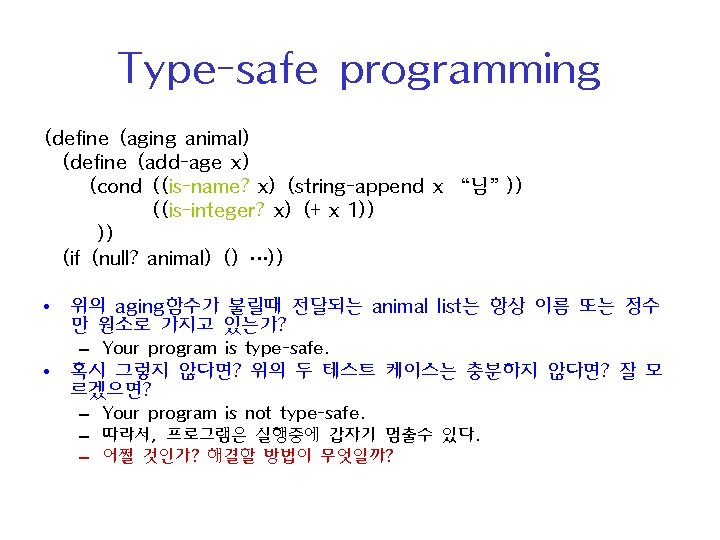 Type-safe programming

(define (aging animal)
(define (add-age x)
(cond ((is-name? x) (string-append x "님"))
((is-integer? x) (+ x 1))
))
(if (null? animal) () …))

• 위의 aging함수가 불릴때 전달되는 animal list는 항상 이름 또는 정수만 원소로 가지고 있는가?
– Your program is type-safe.
• 혹시 그렇지 않다면? 위의 두 테스트 케이스는 충분하지 않다면? 잘 모르겠으면?
– Your program is not type-safe.
– 따라서, 프로그램은 실행중에 갑자기 멈출수 있다.
– 어쩔 것인가? 해결할 방법이 무엇일까?